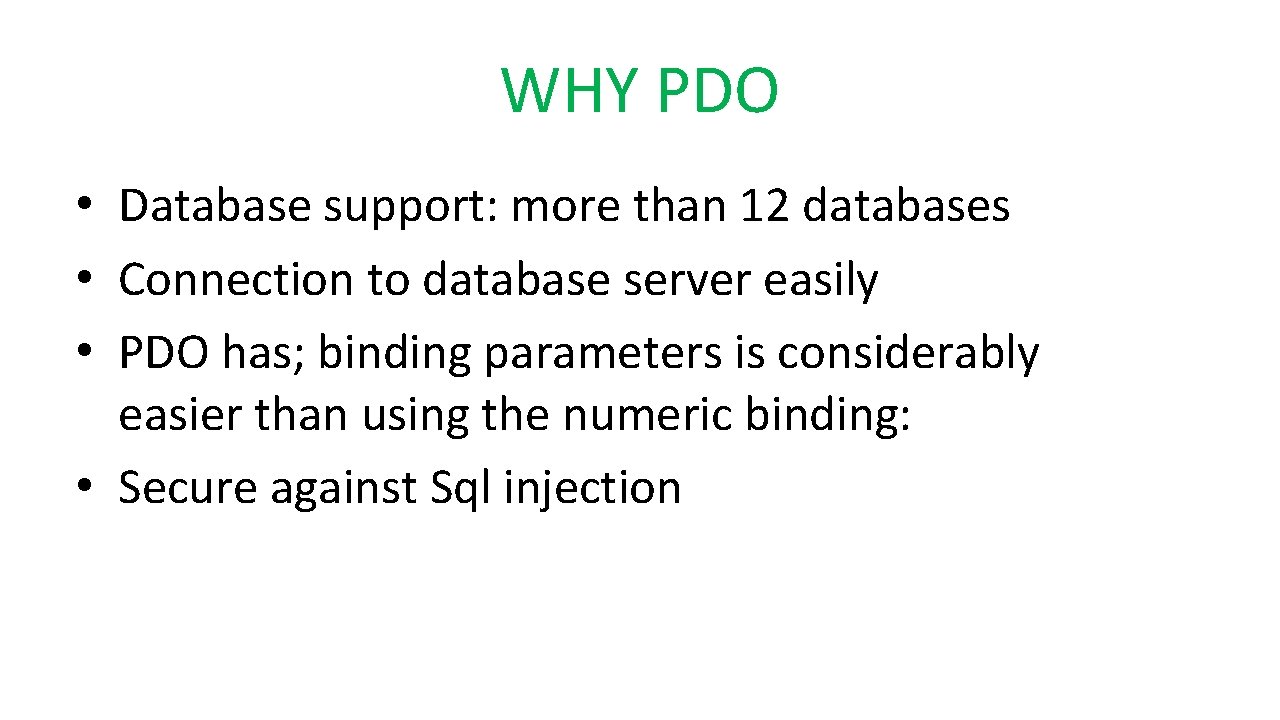 WHY PDO

• Database support: more than 12 databases
• Connection to database server easily
• PDO has; binding parameters is considerably easier than using the numeric binding:
• Secure against Sql injection